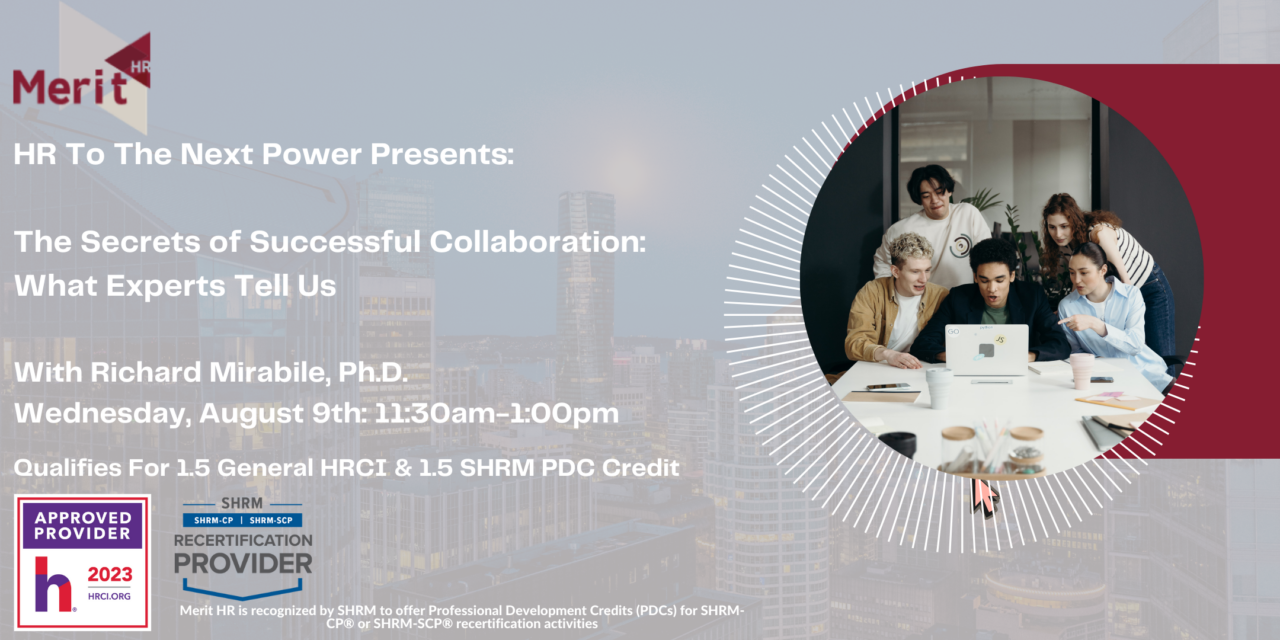 Merit HR

HR To The Next Power Presents:

The Secrets of Successful Collaboration: What Experts Tell Us

With Richard Mirabile, Ph.D.
Wednesday, August 9th: 11:30am-1:00pm

Qualifies For 1.5 General HRCI & 1.5 SHRM PDC Credit

APPROVED PROVIDER
h.
2023
HRCI.ORG

SHRM
SHRM-CP | SHRM-SCP
RECERTIFICATION
PROVIDER

Merit HR is recognized by SHRM to offer Professional Development Credits (PDCs) for SHRM-CP® or SHRM-SCP® recertification activities